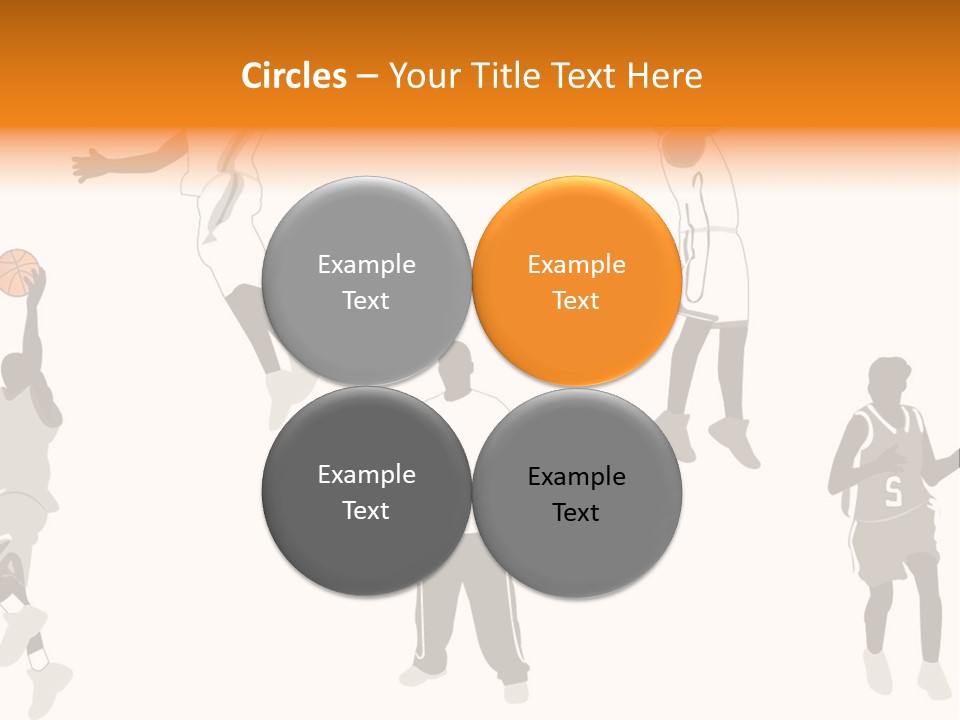 Circles – Your Title Text Here

Example Text

Example Text

Example Text

Example Text

5